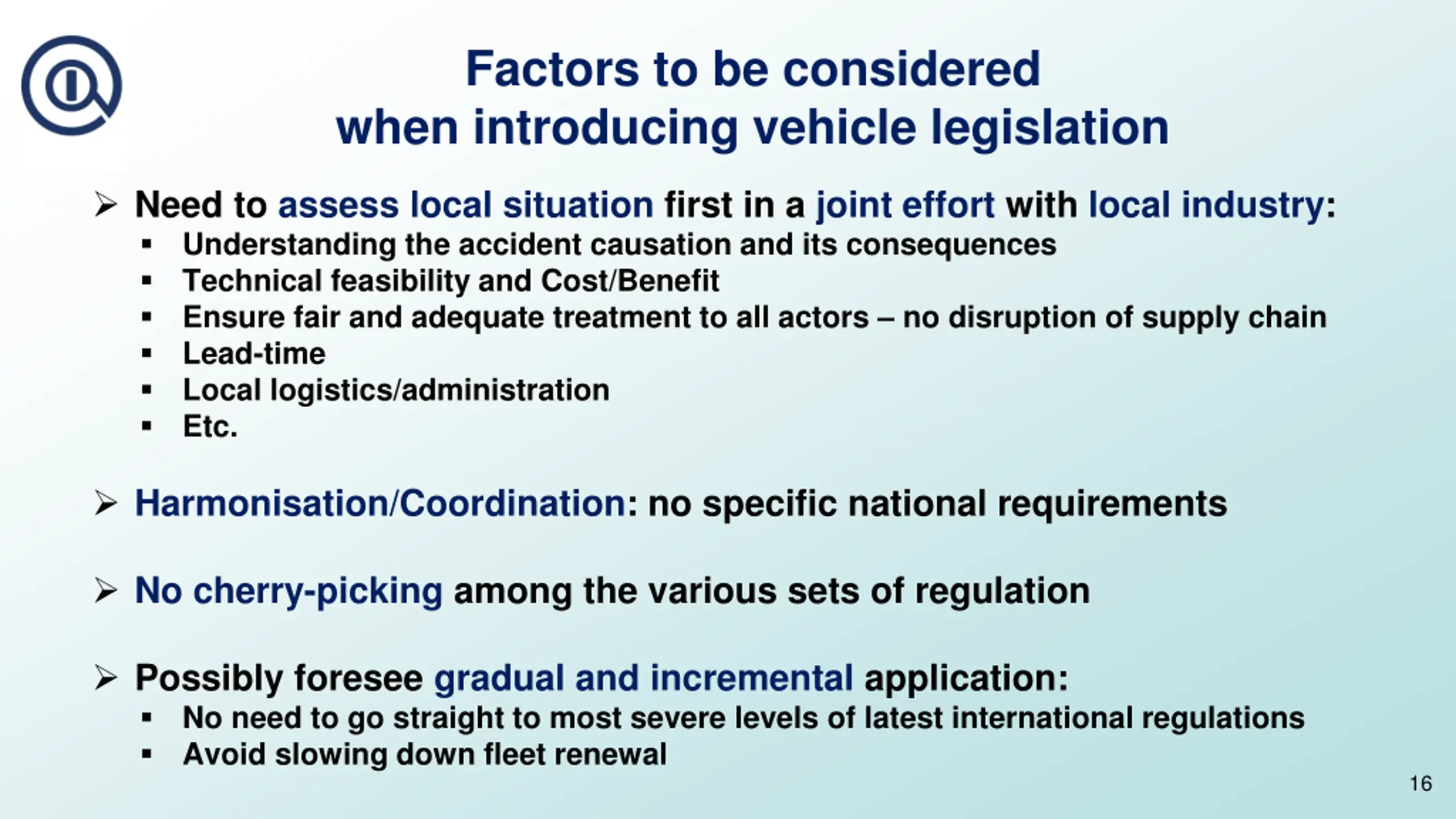 Factors to be considered
when introducing vehicle legislation

➢ Need to assess local situation first in a joint effort with local industry:
▪ Understanding the accident causation and its consequences
▪ Technical feasibility and Cost/Benefit
▪ Ensure fair and adequate treatment to all actors – no disruption of supply chain
▪ Lead-time
▪ Local logistics/administration
▪ Etc.

➢ Harmonisation/Coordination: no specific national requirements

➢ No cherry-picking among the various sets of regulation

➢ Possibly foresee gradual and incremental application:
▪ No need to go straight to most severe levels of latest international regulations
▪ Avoid slowing down fleet renewal

16